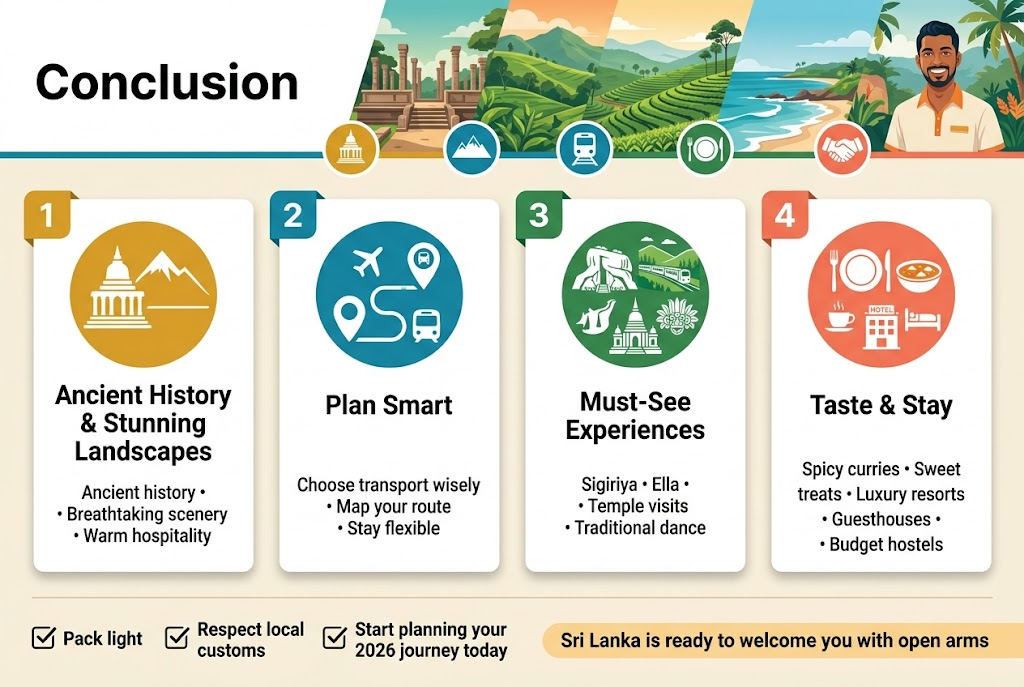 Conclusion

1

Ancient History & Stunning Landscapes

Ancient history • • Breathtaking scenery • Warm hospitality

2

Plan Smart

Choose transport wisely • Map your route • Stay flexible

3

Must-See Experiences

Sigiriya • Ella • • Temple visits • Traditional dance

4

HOTEL

Taste & Stay

Spicy curries • Sweet treats • Luxury resorts • Guesthouses • • Budget hostels

Pack light

Respect local customs

Start planning your 2026 journey today

Sri Lanka is ready to welcome you with open arms